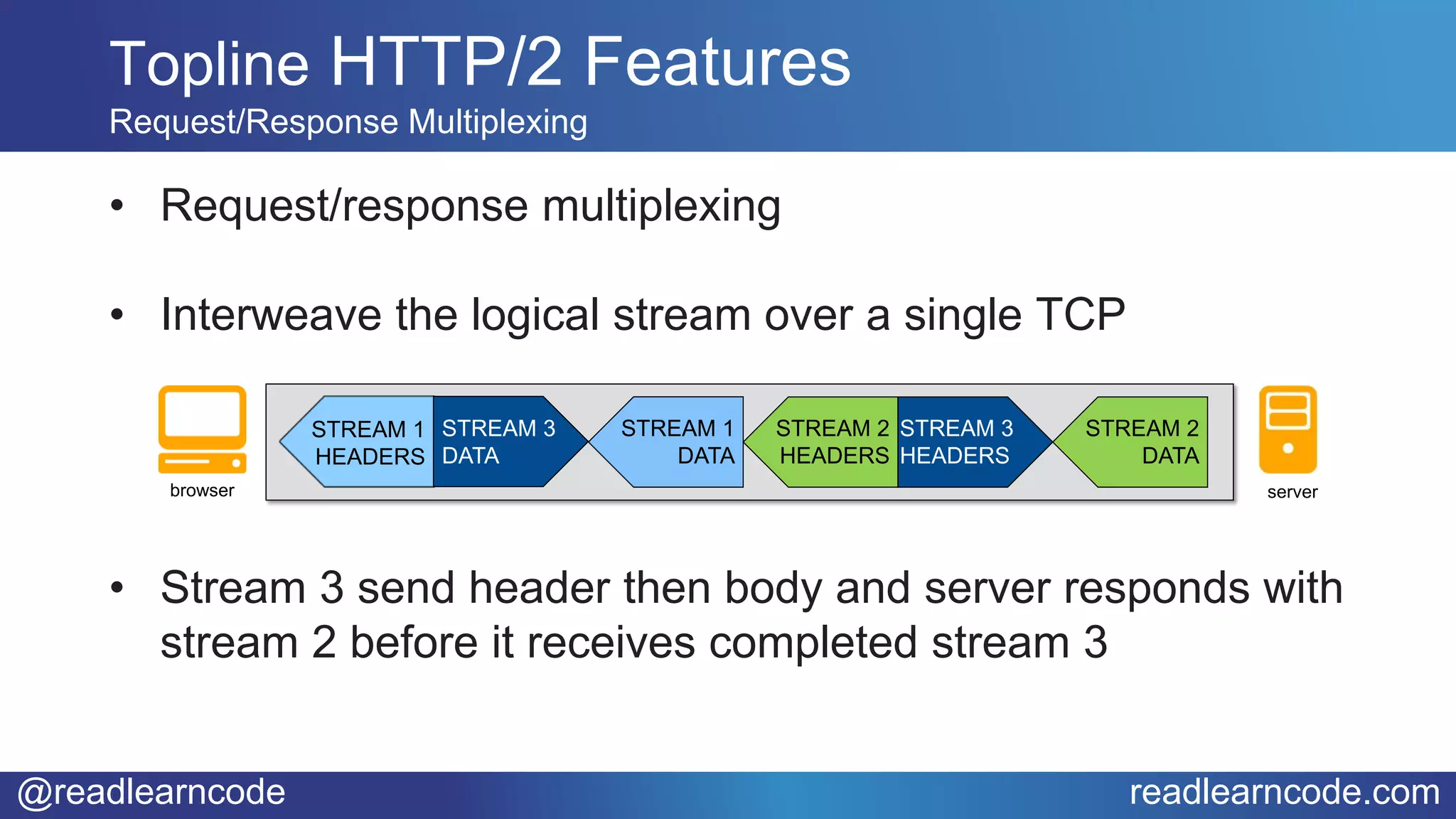 Topline HTTP/2 Features
Request/Response Multiplexing

• Request/response multiplexing

• Interweave the logical stream over a single TCP

browser

STREAM 1 HEADERS

STREAM 3 DATA

STREAM 1 DATA

STREAM 2 HEADERS

STREAM 3 HEADERS

STREAM 2 DATA

server

• Stream 3 send header then body and server responds with stream 2 before it receives completed stream 3

@readlearncode

readlearncode.com